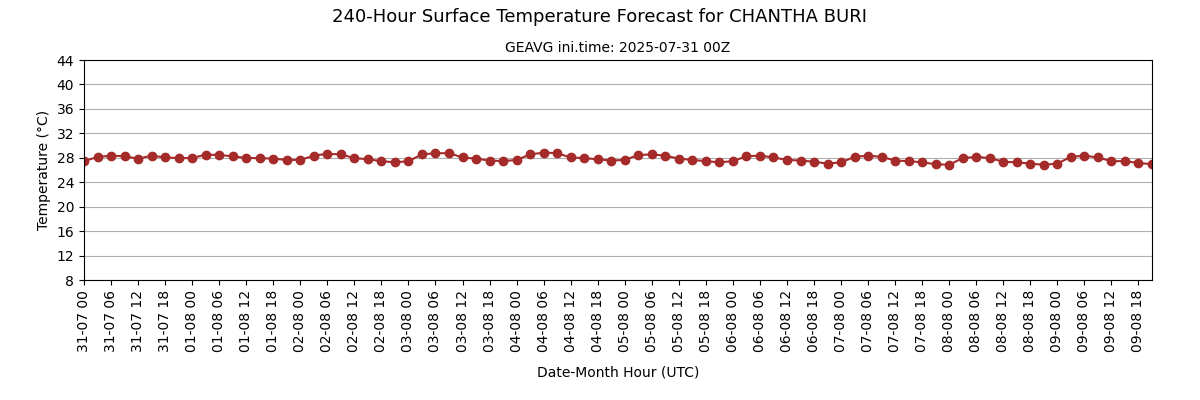 240-Hour Surface Temperature Forecast for CHANTHA BURI

GEAVG ini.time: 2025-07-31 00Z

Temperature (°C)

44
40
36
32
28
24
20
16
12
8

31-07 00
31-07 06
31-07 12
31-07 18
01-08 00
01-08 06
01-08 12
01-08 18
02-08 00
02-08 06
02-08 12
02-08 18
03-08 00
03-08 06
03-08 12
03-08 18
04-08 00
04-08 06
04-08 12
04-08 18
05-08 00
05-08 06
05-08 12
05-08 18
06-08 00
06-08 06
06-08 12
06-08 18
07-08 00
07-08 06
07-08 12
07-08 18
08-08 00
08-08 06
08-08 12
08-08 18
09-08 00
09-08 06
09-08 12
09-08 18

Date-Month Hour (UTC)